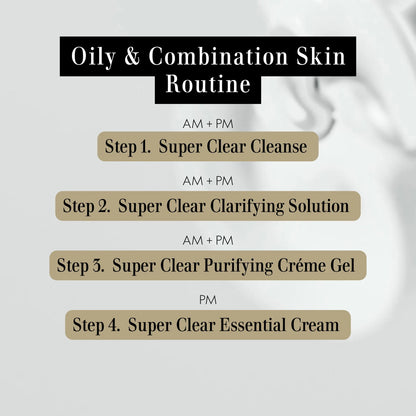 Oily & Combination Skin Routine

AM + PM

Step 1. Super Clear Cleanse

AM + PM

Step 2. Super Clear Clarifying Solution

AM + PM

Step 3. Super Clear Purifying Créme Gel

PM

Step 4. Super Clear Essential Cream